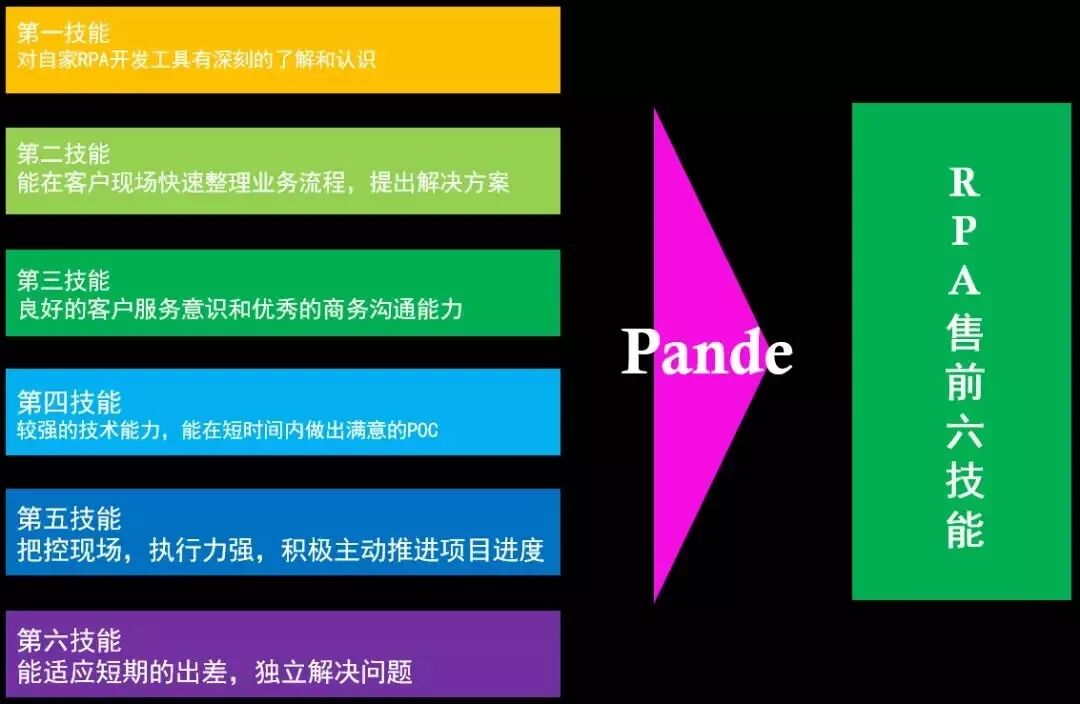 第一技能
对自家RPA开发工具有深刻的了解和认识

第二技能
能在客户现场快速整理业务流程，提出解决方案

第三技能
良好的客户服务意识和优秀的商务沟通能力

第四技能
较强的技术能力，能在短时间内做出满意的POC

第五技能
把控现场，执行力强，积极主动推进项目进度

第六技能
能适应短期的出差，独立解决问题

Pande

RPA售前六技能